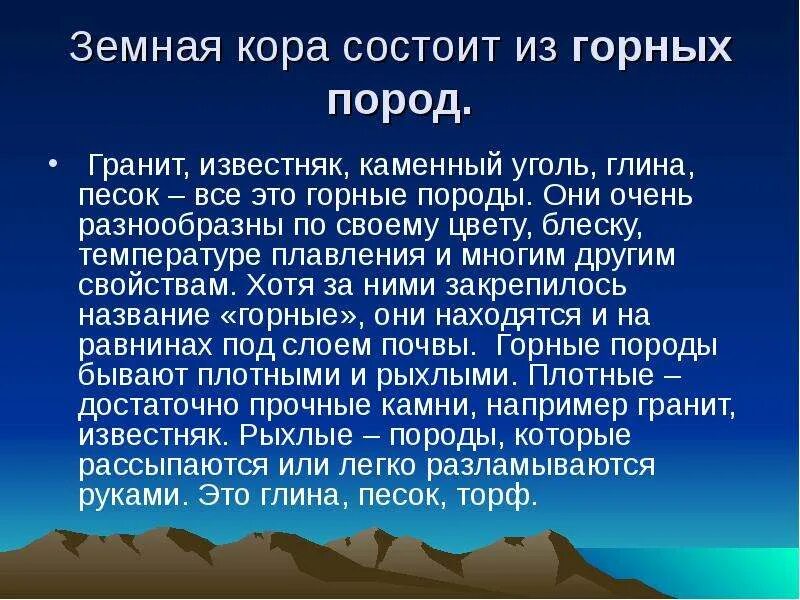 Земная кора состоит из горных пород.

• Гранит, известняк, каменный уголь, глина, песок – все это горные породы. Они очень разнообразны по своему цвету, блеску, температуре плавления и многим другим свойствам. Хотя за ними закрепилось название «горные», они находятся и на равнинах под слоем почвы. Горные породы бывают плотными и рыхлыми. Плотные – достаточно прочные камни, например гранит, известняк. Рыхлые – породы, которые рассыпаются или легко разламываются руками. Это глина, песок, торф.